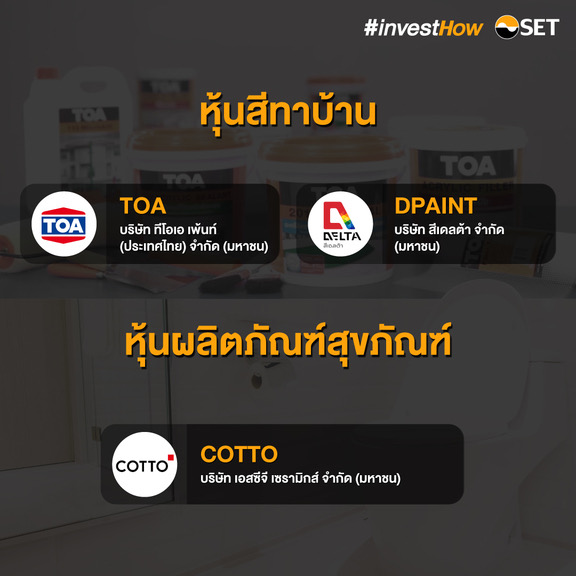 #investHow SET

หุ้นสีทาบ้าน

TOA
TOA
บริษัท ทีโอเอ เพ้นท์ (ประเทศไทย) จำกัด (มหาชน)

DELTA สีเดลต้า
DPAINT
บริษัท สีเดลต้า จำกัด (มหาชน)

หุ้นผลิตภัณฑ์สุขภัณฑ์

COTTO
COTTO
บริษัท เอสซีจี เซรามิกส์ จำกัด (มหาชน)